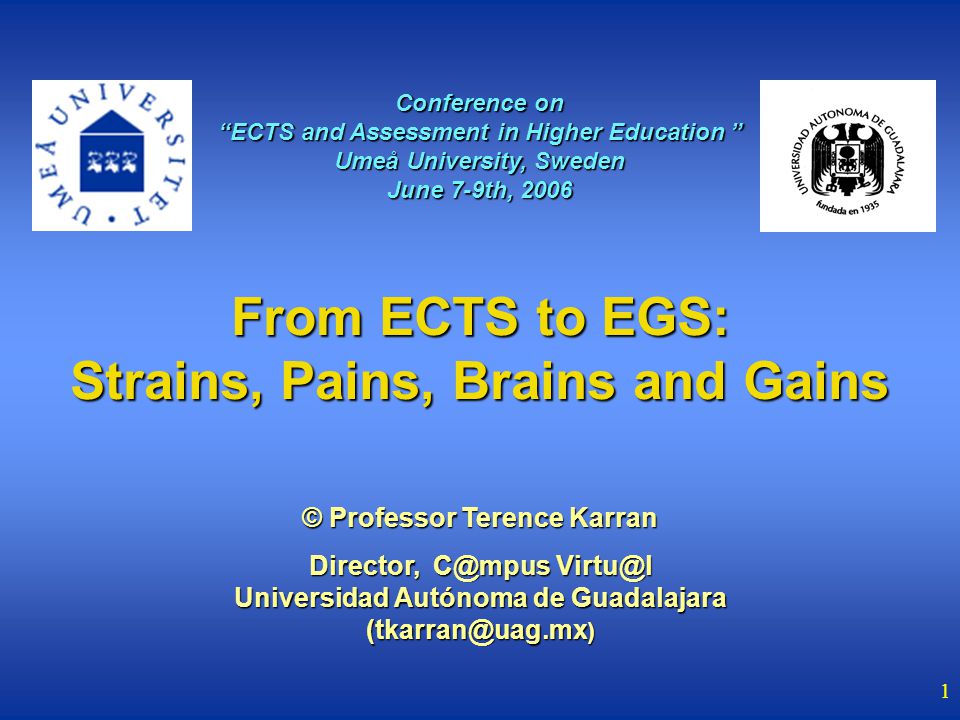 UMEÅ UNIVERSITET

Conference on
"ECTS and Assessment in Higher Education "
Umeå University, Sweden
June 7-9th, 2006

UNIVERSIDAD AUTONOMA DE GUADALAJARA
fundada en 1935

From ECTS to EGS:
Strains, Pains, Brains and Gains

© Professor Terence Karran

Director, C@mpus Virtu@l
Universidad Autónoma de Guadalajara
(tkarran@uag.mx)

1